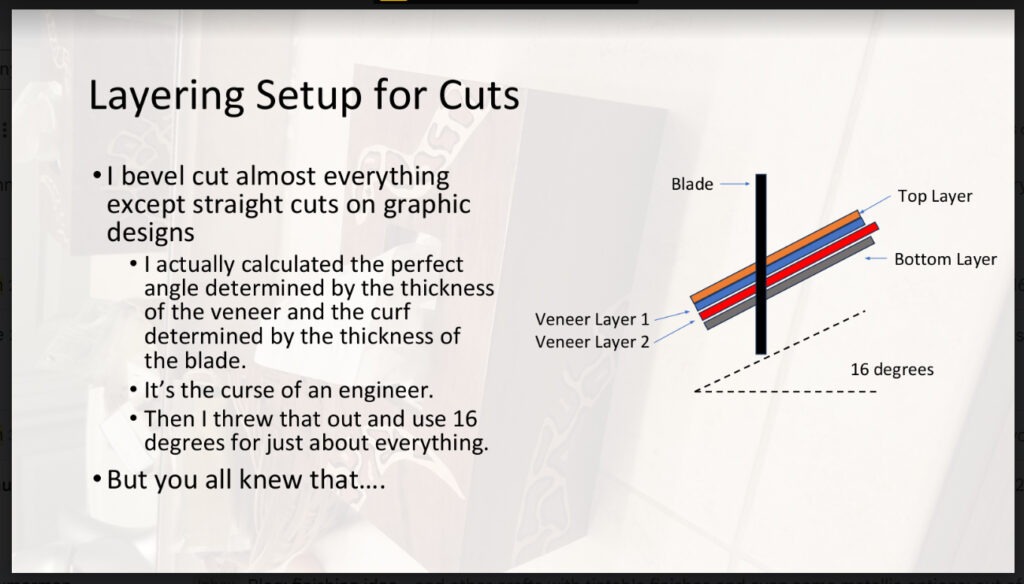 Layering Setup for Cuts

• I bevel cut almost everything except straight cuts on graphic designs

• I actually calculated the perfect angle determined by the thickness of the veneer and the curf determined by the thickness of the blade.

• It's the curse of an engineer.

• Then I threw that out and use 16 degrees for just about everything.

• But you all knew that….

Blade

Top Layer

Bottom Layer

Veneer Layer 1

Veneer Layer 2

16 degrees